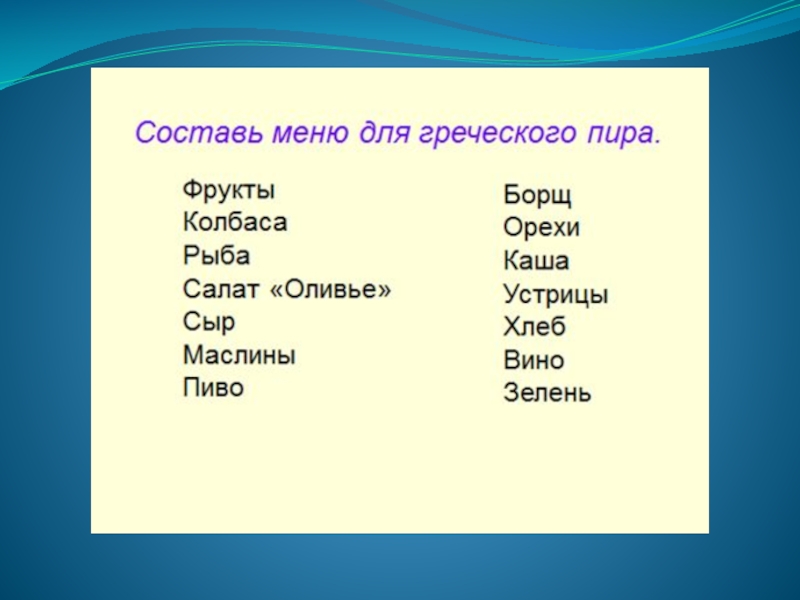 Составь меню для греческого пира.

Фрукты
Колбаса
Рыба
Салат «Оливье»
Сыр
Маслины
Пиво

Борщ
Орехи
Каша
Устрицы
Хлеб
Вино
Зелень